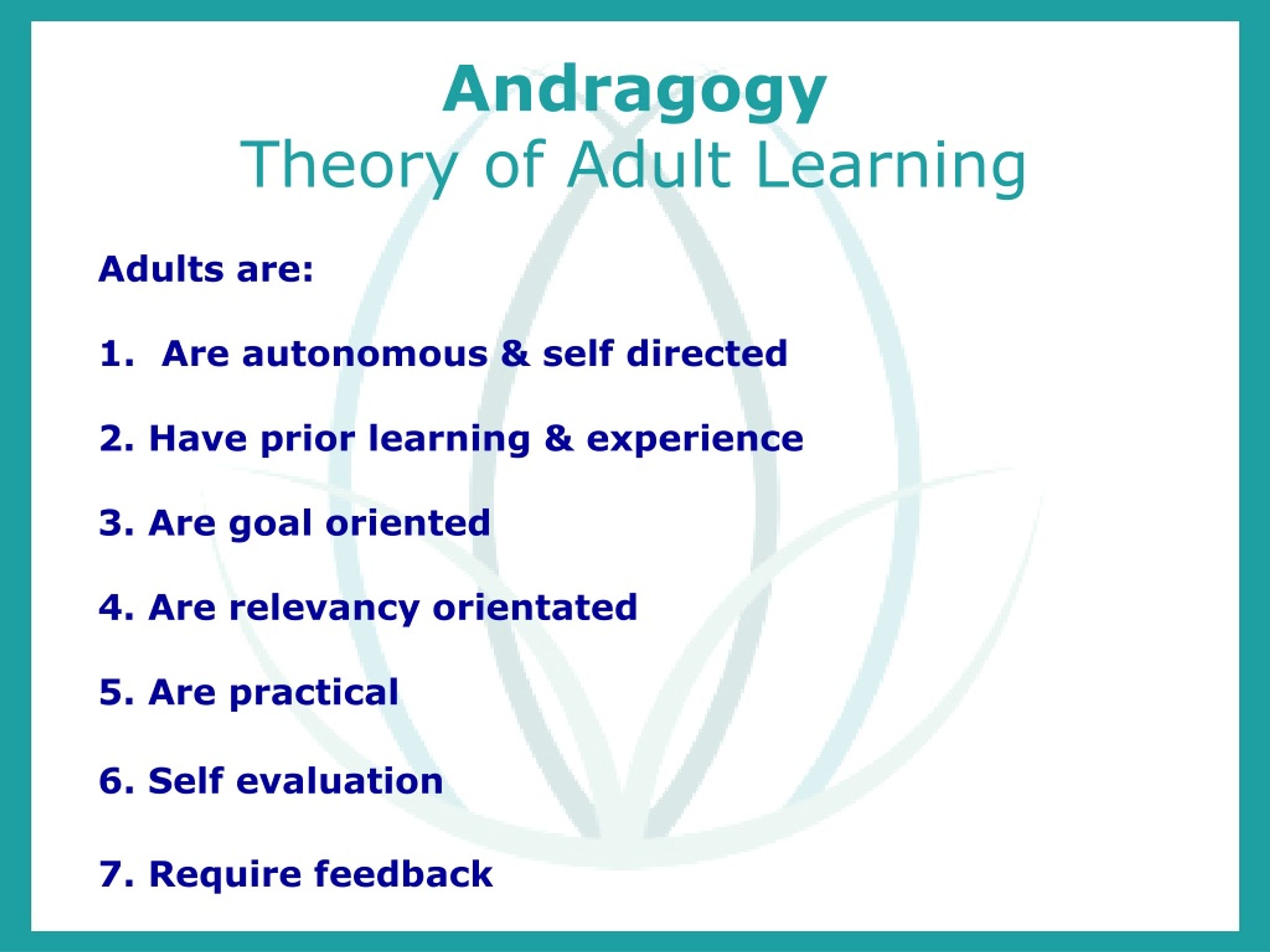 Andragogy
Theory of Adult Learning

Adults are:

1. Are autonomous & self directed

2. Have prior learning & experience

3. Are goal oriented

4. Are relevancy orientated

5. Are practical

6. Self evaluation

7. Require feedback